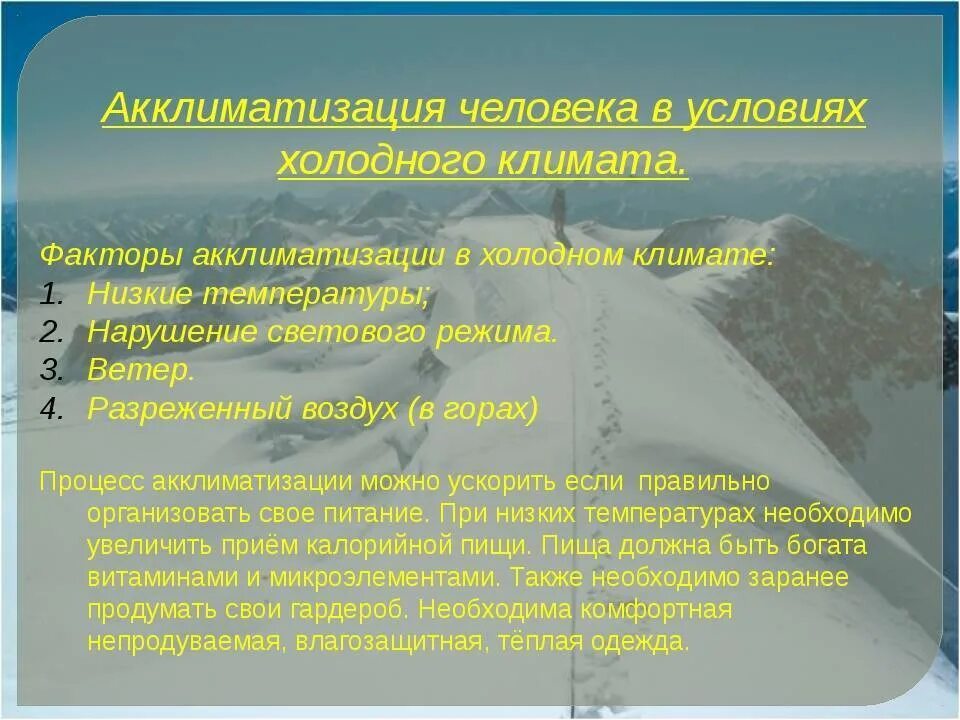 Акклиматизация человека в условиях холодного климата.

Факторы акклиматизации в холодном климате:
1. Низкие температуры;
2. Нарушение светового режима.
3. Ветер.
4. Разреженный воздух (в горах)

Процесс акклиматизации можно ускорить если правильно организовать свое питание. При низких температурах необходимо увеличить приём калорийной пищи. Пища должна быть богата витаминами и микроэлементами. Также необходимо заранее продумать свои гардероб. Необходима комфортная непродуваемая, влагозащитная, тёплая одежда.